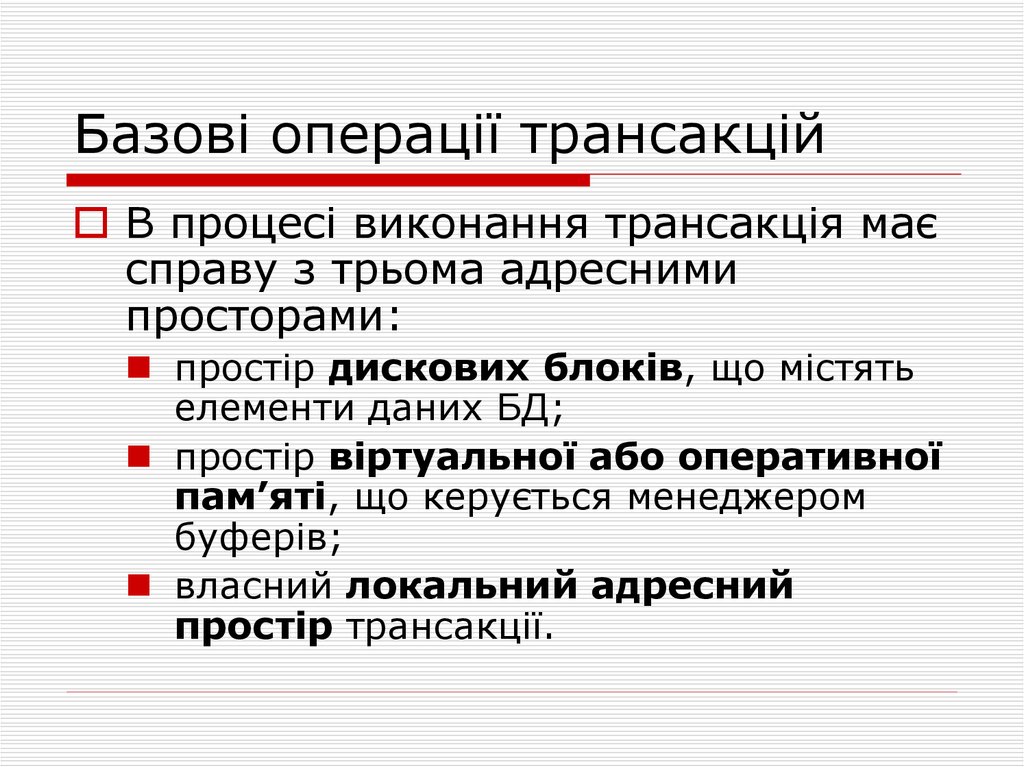 Базові операції трансакцій

В процесі виконання трансакція має справу з трьома адресними просторами:

простір дискових блоків, що містять елементи даних БД;

простір віртуальної або оперативної пам’яті, що керується менеджером буферів;

власний локальний адресний простір трансакції.